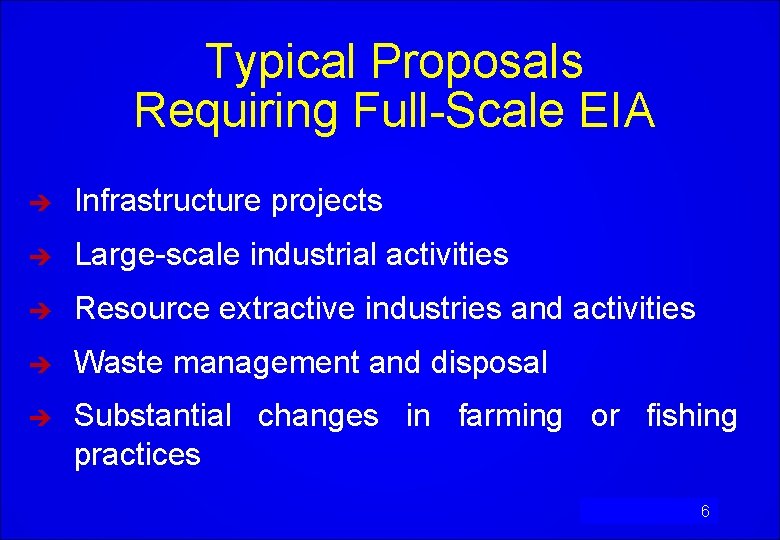 Typical Proposals Requiring Full-Scale EIA

➔ Infrastructure projects

➔ Large-scale industrial activities

➔ Resource extractive industries and activities

➔ Waste management and disposal

➔ Substantial changes in farming or fishing practices

6